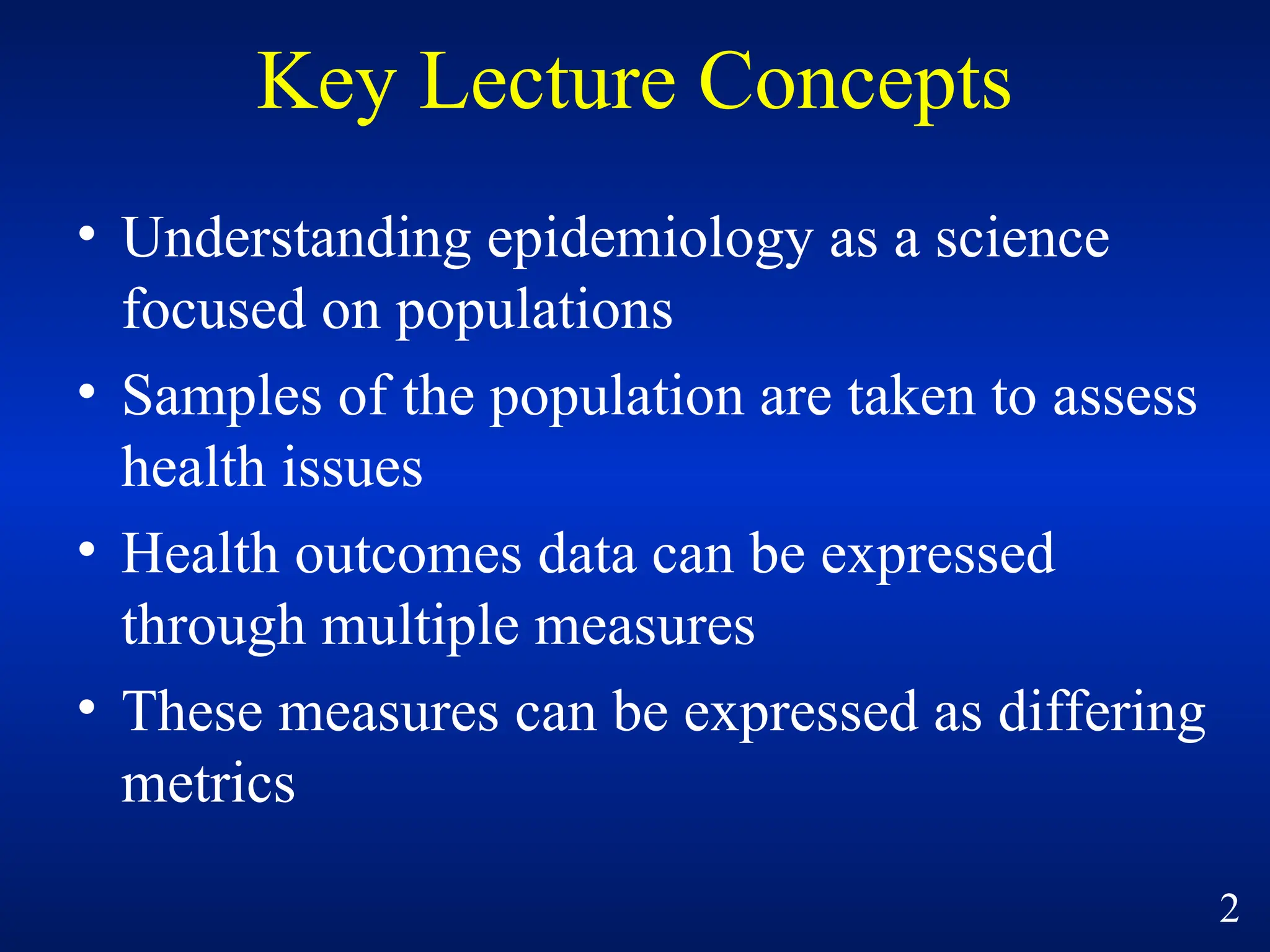 Key Lecture Concepts

• Understanding epidemiology as a science focused on populations
• Samples of the population are taken to assess health issues
• Health outcomes data can be expressed through multiple measures
• These measures can be expressed as differing metrics

2